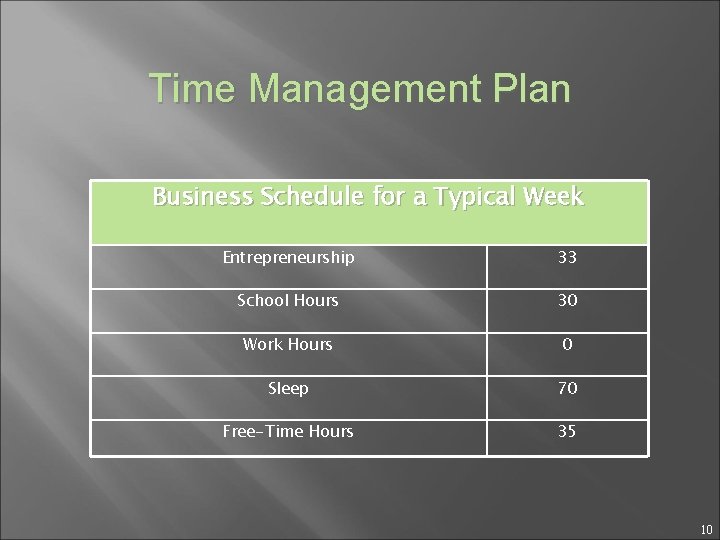 Time Management Plan

| Business Schedule for a Typical Week | |
|---|---|
| Entrepreneurship | 33 |
| School Hours | 30 |
| Work Hours | 0 |
| Sleep | 70 |
| Free-Time Hours | 35 |

10